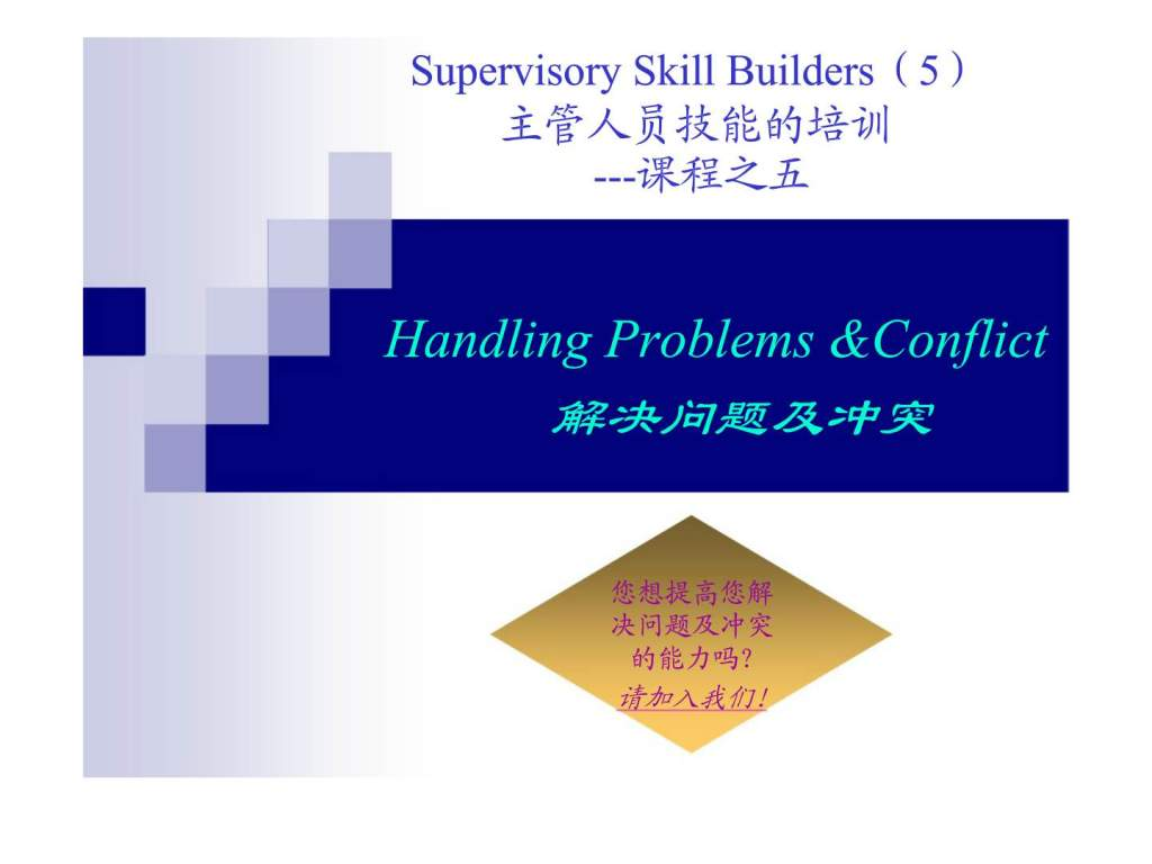 Supervisory Skill Builders（5）
主管人员技能的培训
---课程之五

Handling Problems &Conflict
解决问题及冲突

您想提高您解决问题及冲突的能力吗?
请加入我们!